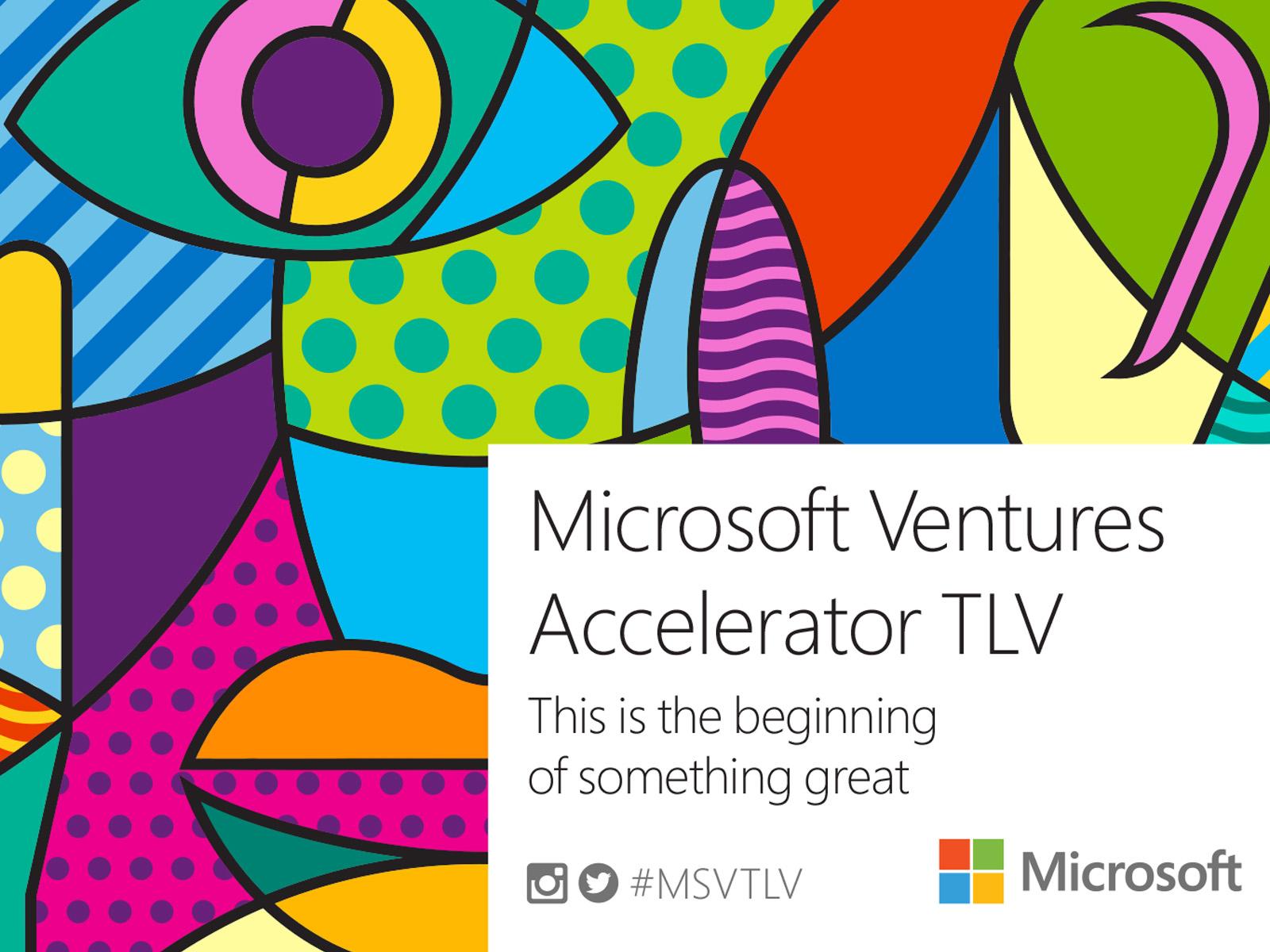 Microsoft Ventures Accelerator TLV

This is the beginning of something great

#MSVTLV

Microsoft